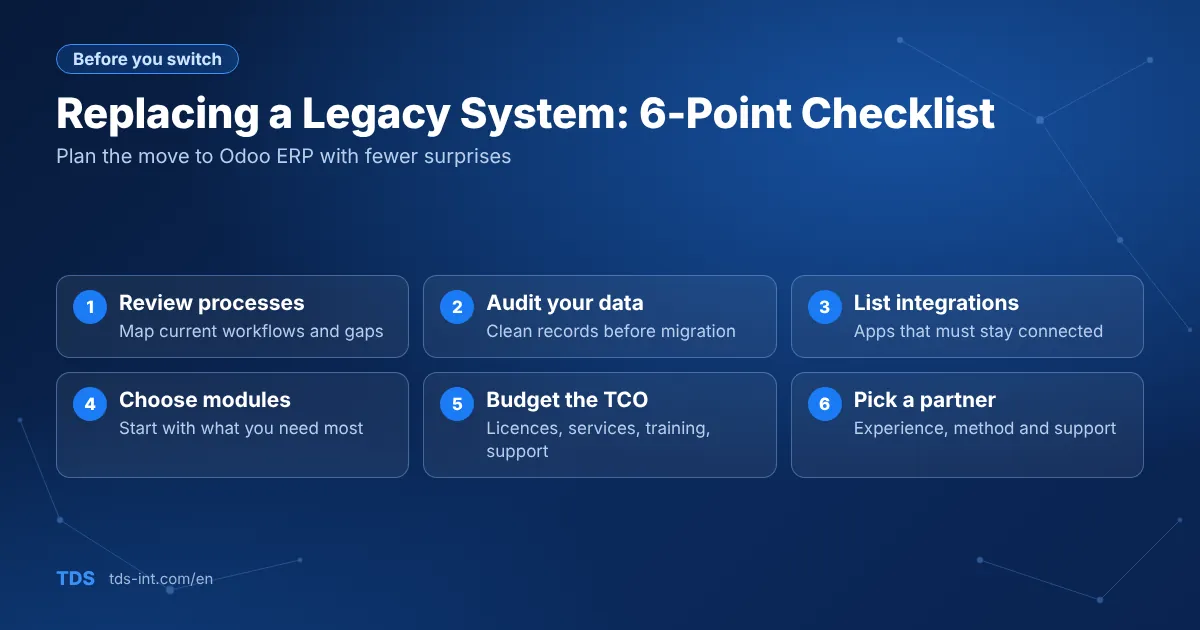 Before you switch

Replacing a Legacy System: 6-Point Checklist

Plan the move to Odoo ERP with fewer surprises

1 Review processes
Map current workflows and gaps

2 Audit your data
Clean records before migration

3 List integrations
Apps that must stay connected

4 Choose modules
Start with what you need most

5 Budget the TCO
Licences, services, training, support

6 Pick a partner
Experience, method and support

TDS tds-int.com/en